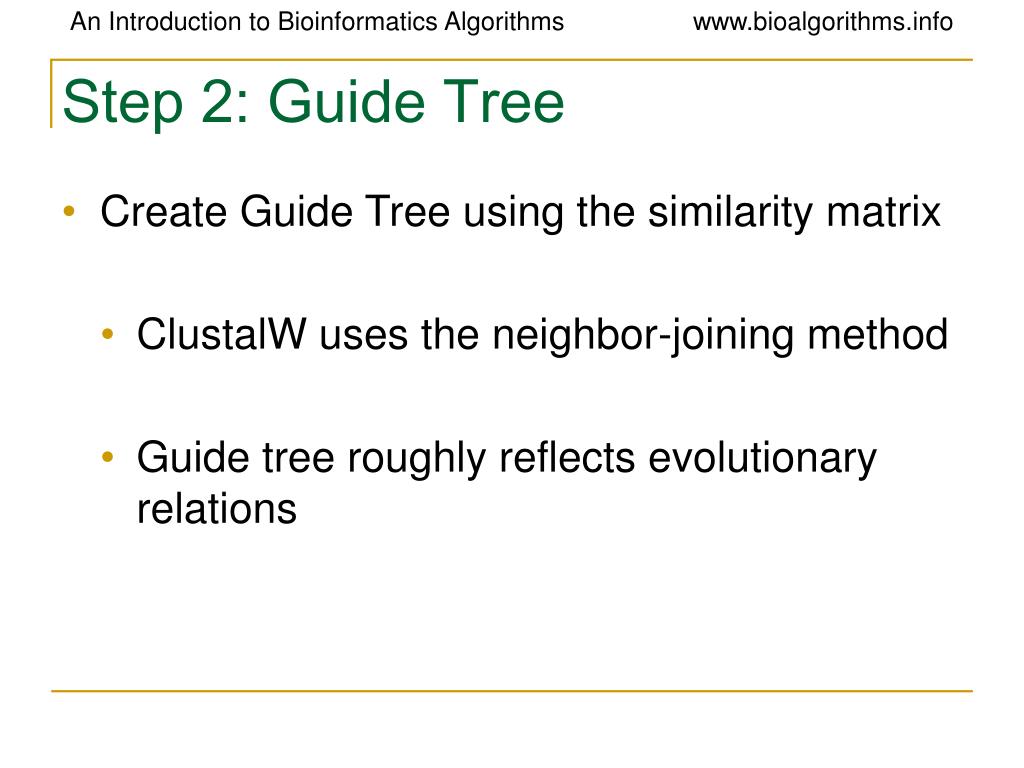 An Introduction to Bioinformatics Algorithms www.bioalgorithms.info

Step 2: Guide Tree

• Create Guide Tree using the similarity matrix

• ClustalW uses the neighbor-joining method

• Guide tree roughly reflects evolutionary relations